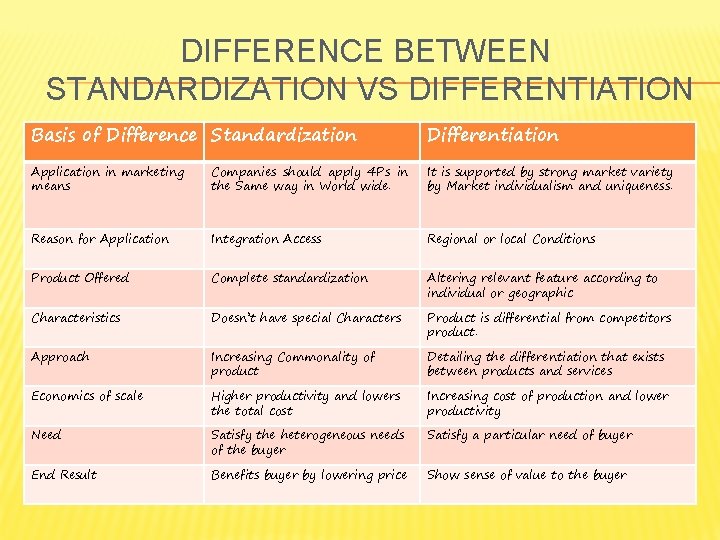 DIFFERENCE BETWEEN STANDARDIZATION VS DIFFERENTIATION

| Basis of Difference | Standardization | Differentiation |
|---|---|---|
| Application in marketing means | Companies should apply 4Ps in the Same way in World wide. | It is supported by strong market variety by Market individualism and uniqueness. |
| Reason for Application | Integration Access | Regional or local Conditions |
| Product Offered | Complete standardization | Altering relevant feature according to individual or geographic |
| Characteristics | Doesn't have special Characters | Product is differential from competitors product. |
| Approach | Increasing Commonality of product | Detailing the differentiation that exists between products and services |
| Economics of scale | Higher productivity and lowers the total cost | Increasing cost of production and lower productivity |
| Need | Satisfy the heterogeneous needs of the buyer | Satisfy a particular need of buyer |
| End Result | Benefits buyer by lowering price | Show sense of value to the buyer |